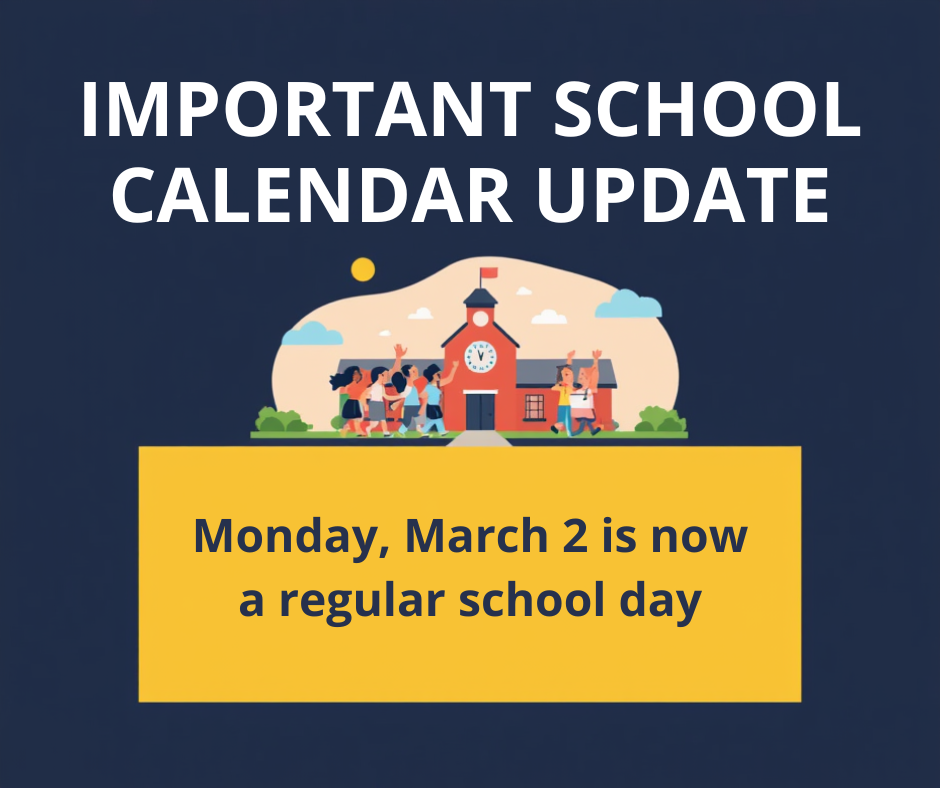 IMPORTANT SCHOOL CALENDAR UPDATE

Monday, March 2 is now a regular school day